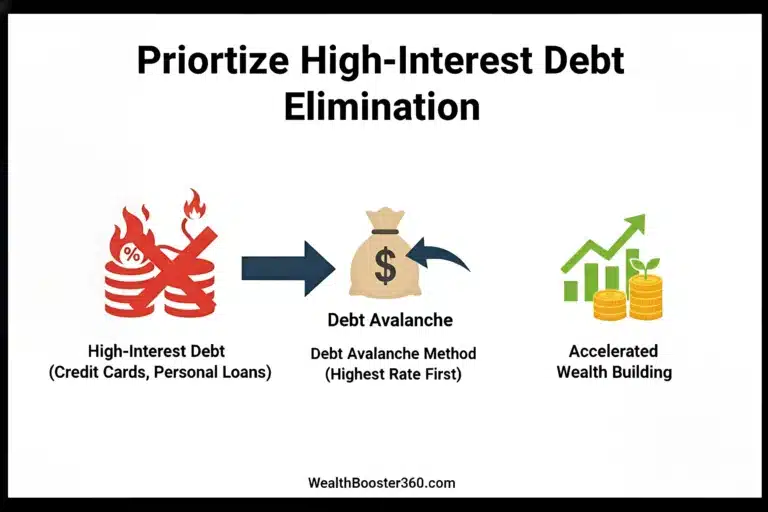 Priortize High-Interest Debt Elimination

%

High-Interest Debt
(Credit Cards, Personal Loans)

$

Debt Avalanche

Debt Avalanche Method
(Highest Rate First)

Accelerated
Wealth Building

WealthBooster360.com